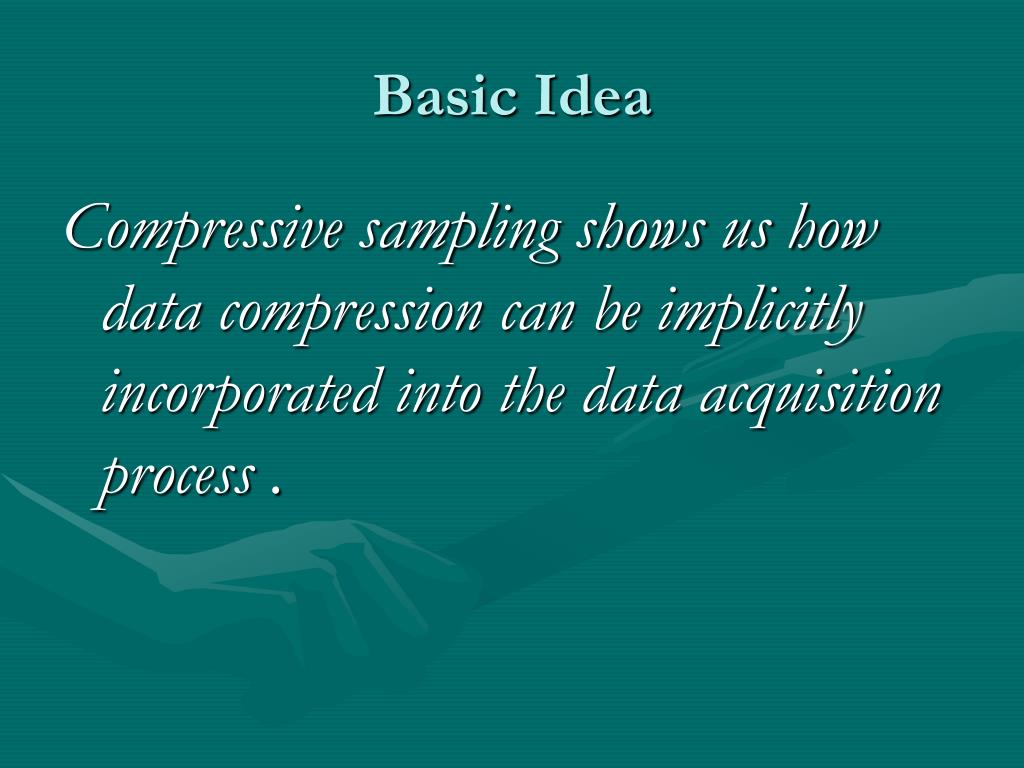 Basic Idea

Compressive sampling shows us how data compression can be implicitly incorporated into the data acquisition process .